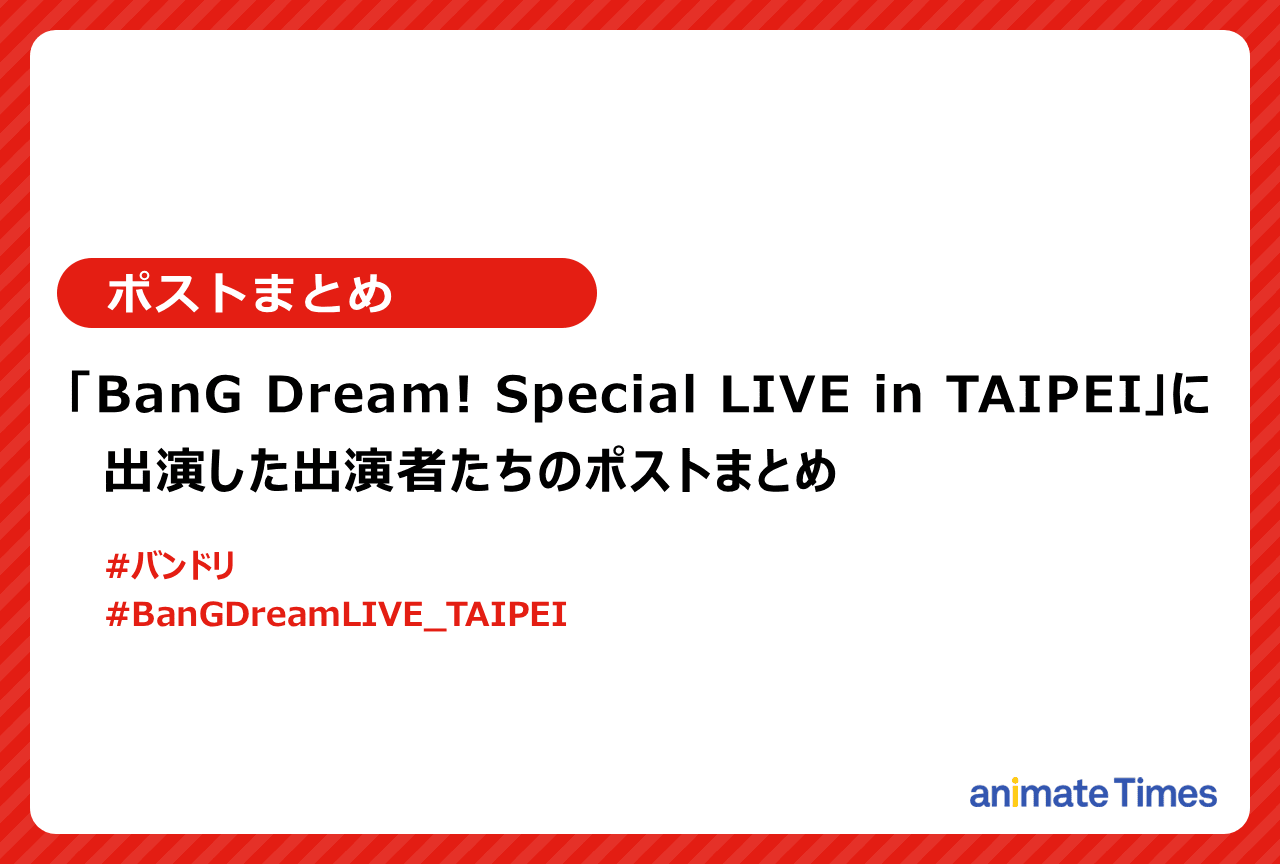 ポストまとめ

「BanG Dream! Special LIVE in TAIPEI」に出演した出演者たちのポストまとめ

#バンドリ
#BanGDreamLIVE_TAIPEI

animate Times